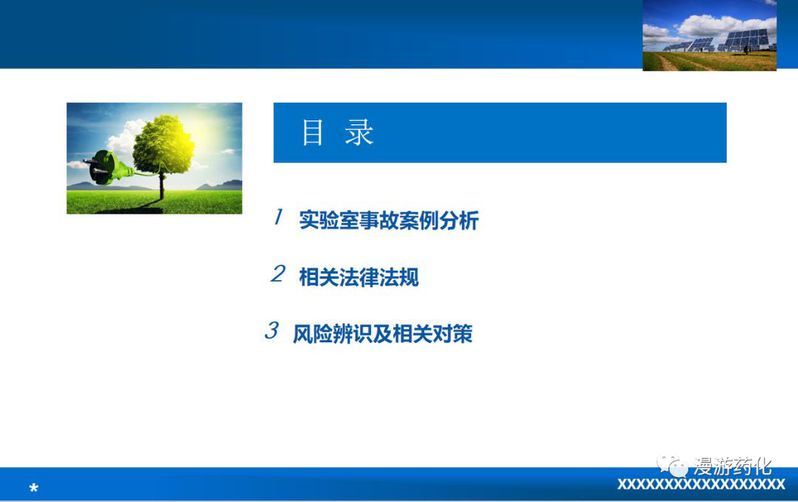 目 录

1 实验室事故案例分析

2 相关法律法规

3 风险辨识及相关对策

漫游药化

*

XXXXXXXXXXXXXXXXXX